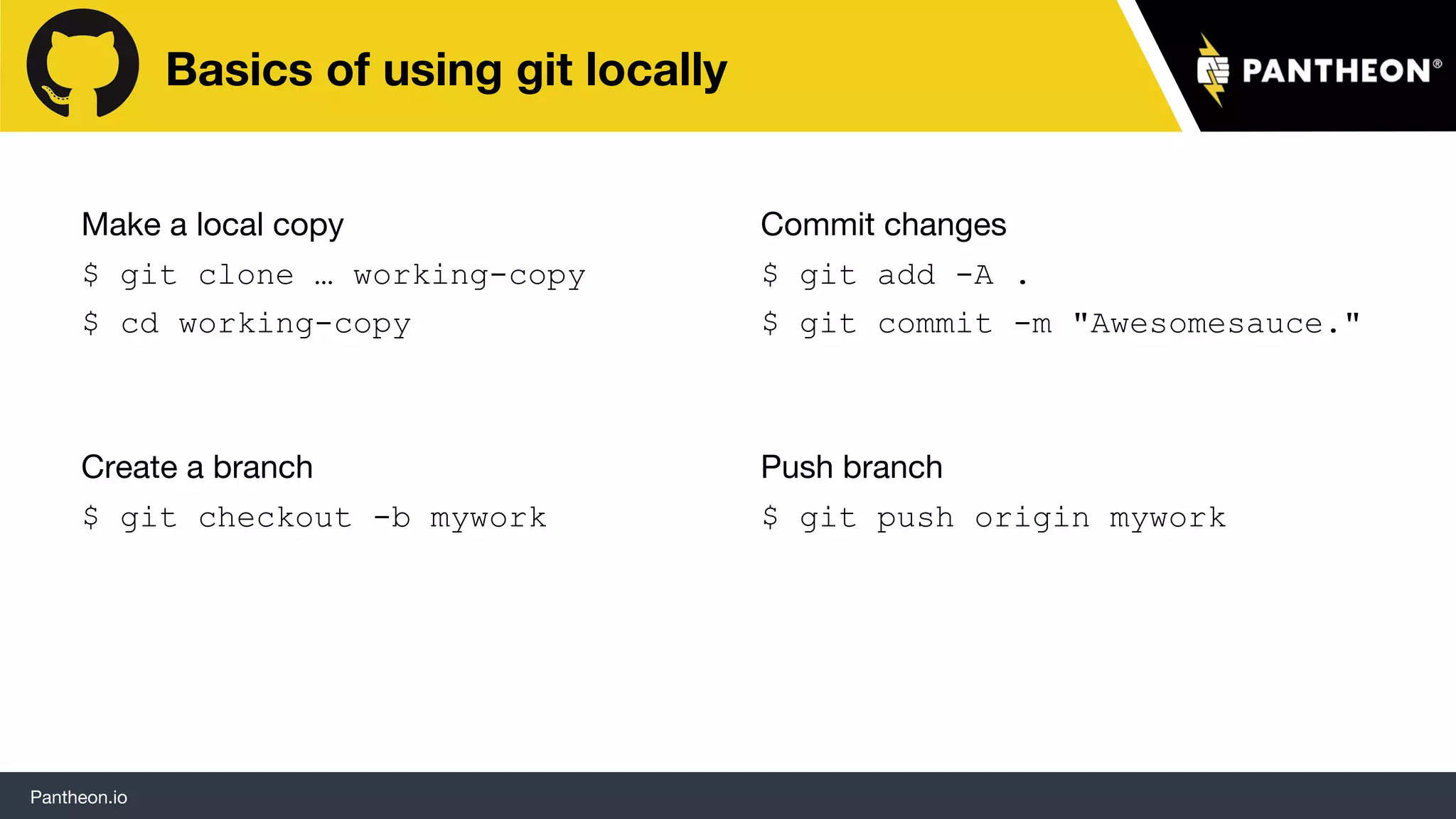 Basics of using git locally

PANTHEON®

Make a local copy

$ git clone … working-copy

$ cd working-copy

Create a branch

$ git checkout -b mywork

Commit changes

$ git add -A .

$ git commit -m "Awesomesauce."

Push branch

$ git push origin mywork

Pantheon.io